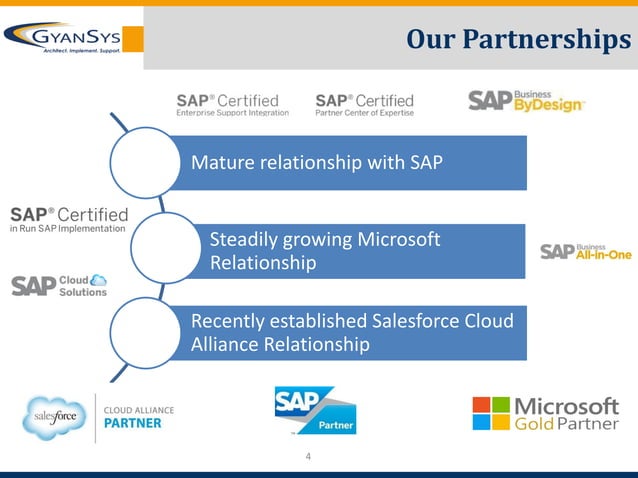 GYANSYS
Architect. Implement. Support.

Our Partnerships

SAP® Certified
Enterprise Support Integration

SAP® Certified
Partner Center of Expertise

SAP Business ByDesign

Mature relationship with SAP

SAP® Certified
in Run SAP Implementation

Steadily growing Microsoft Relationship

SAP Business All-in-One

SAP Cloud Solutions

Recently established Salesforce Cloud Alliance Relationship

salesforce CLOUD ALLIANCE PARTNER

SAP Partner

Microsoft Gold Partner

4